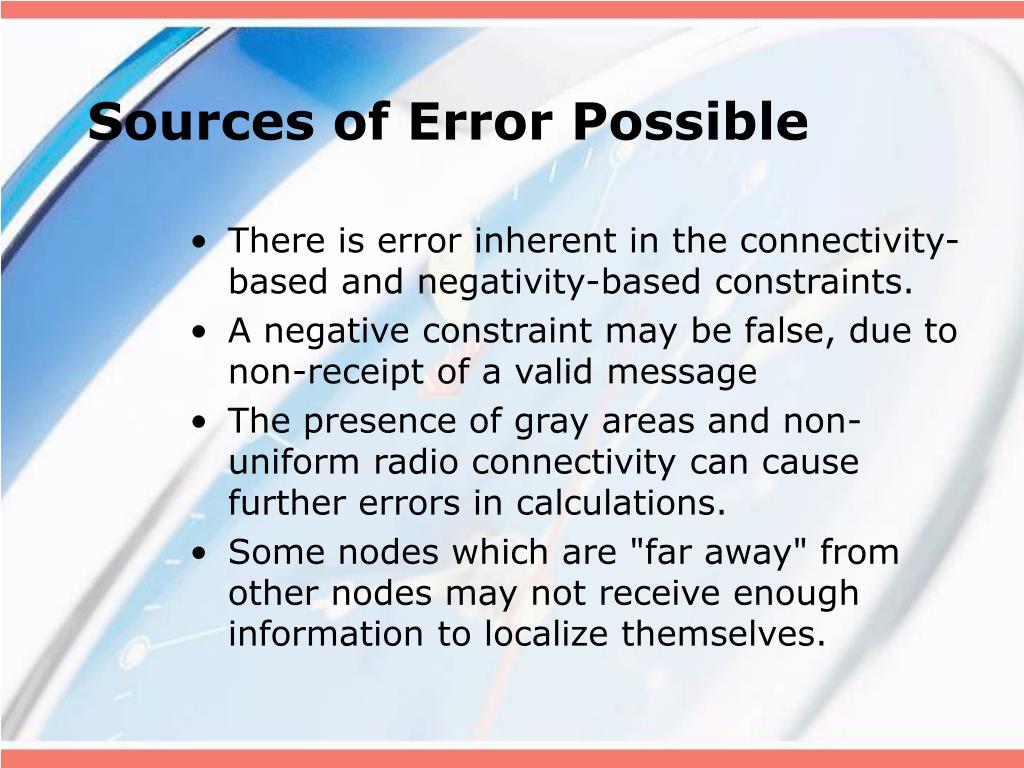 Sources of Error Possible

• There is error inherent in the connectivity-based and negativity-based constraints.
• A negative constraint may be false, due to non-receipt of a valid message
• The presence of gray areas and non-uniform radio connectivity can cause further errors in calculations.
• Some nodes which are "far away" from other nodes may not receive enough information to localize themselves.